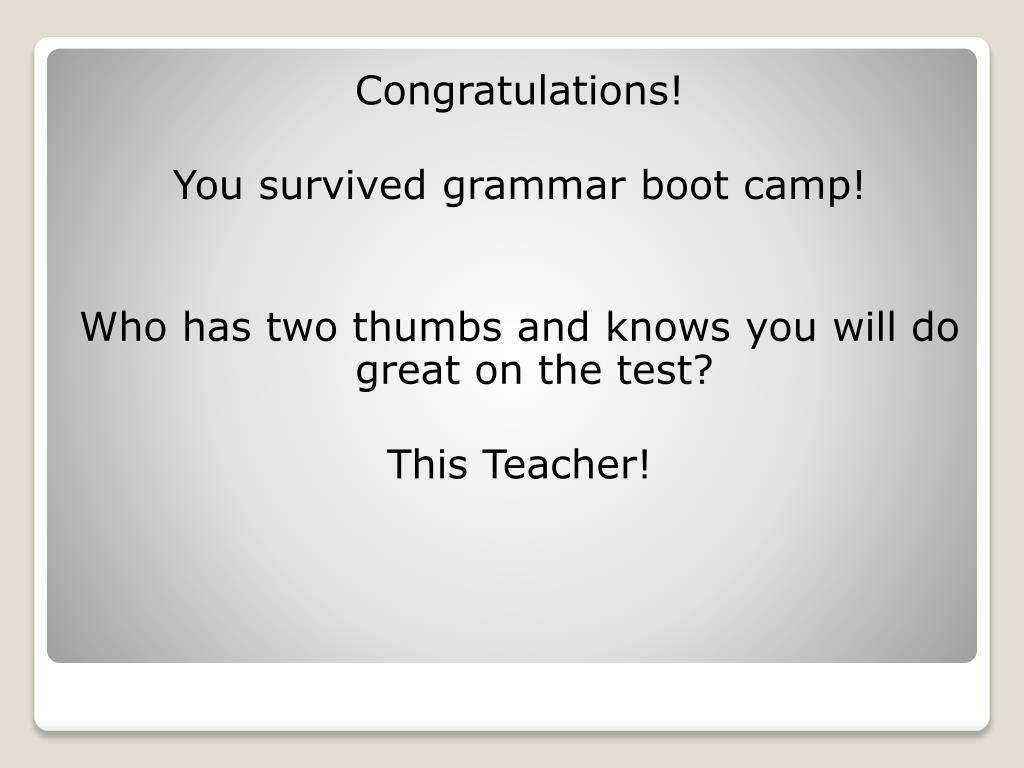 Congratulations!

You survived grammar boot camp!

Who has two thumbs and knows you will do great on the test?

This Teacher!